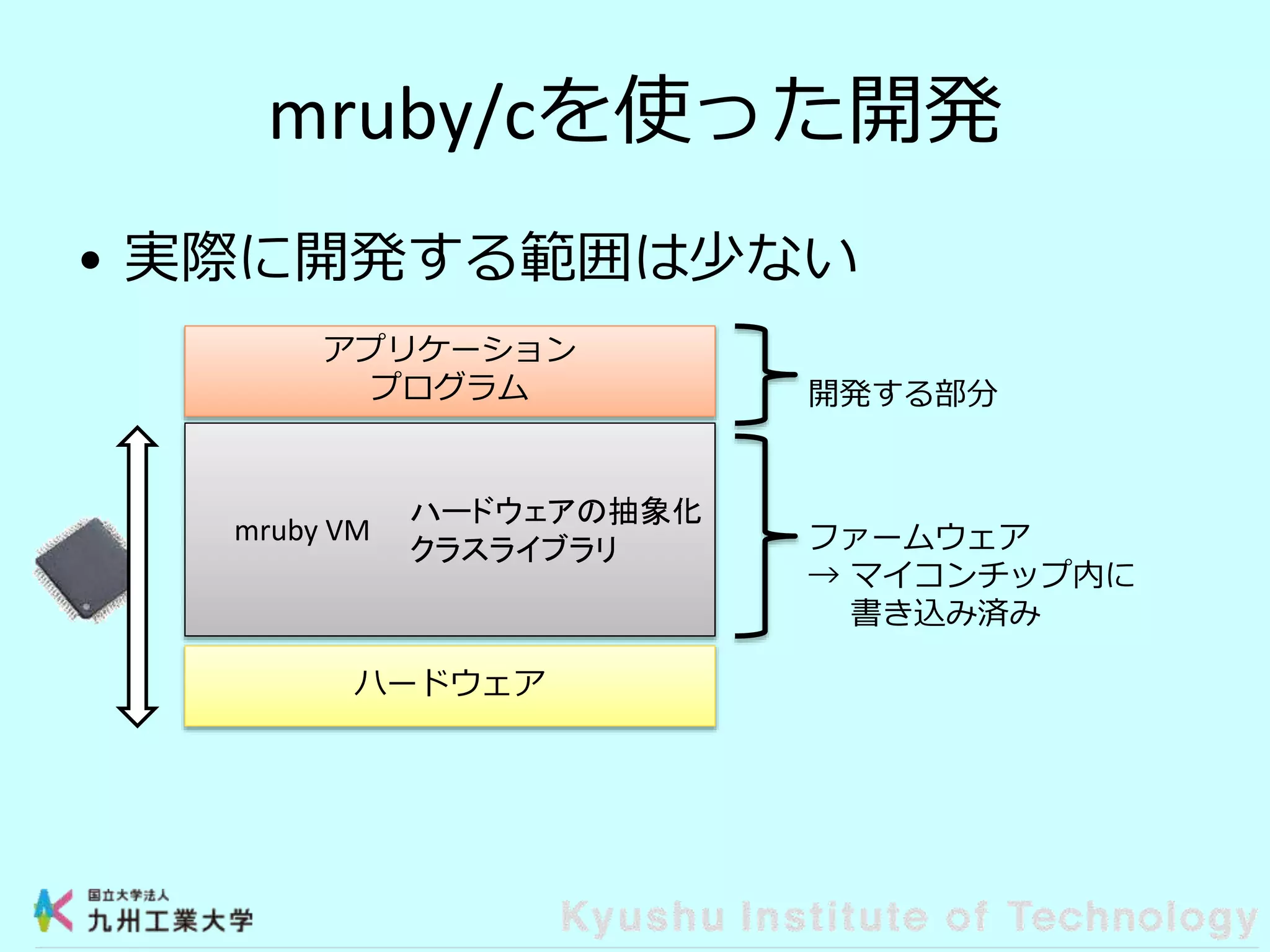 mruby/cを使った開発

• 実際に開発する範囲は少ない

アプリケーション
プログラム

開発する部分

mruby VM

ハードウェアの抽象化
クラスライブラリ

ファームウェア
→ マイコンチップ内に
書き込み済み

ハードウェア

国立大学法人
九州工業大学

Kyushu Institute of Technology